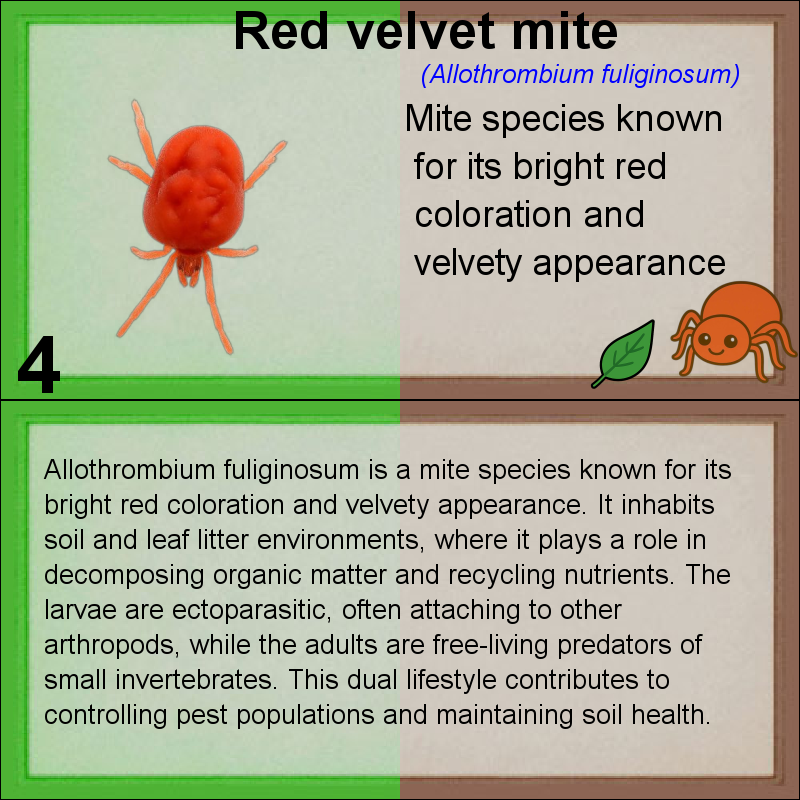 Red velvet mite

(Allothrombium fuliginosum)

Mite species known for its bright red coloration and velvety appearance

4

Allothrombium fuliginosum is a mite species known for its bright red coloration and velvety appearance. It inhabits soil and leaf litter environments, where it plays a role in decomposing organic matter and recycling nutrients. The larvae are ectoparasitic, often attaching to other arthropods, while the adults are free-living predators of small invertebrates. This dual lifestyle contributes to controlling pest populations and maintaining soil health.